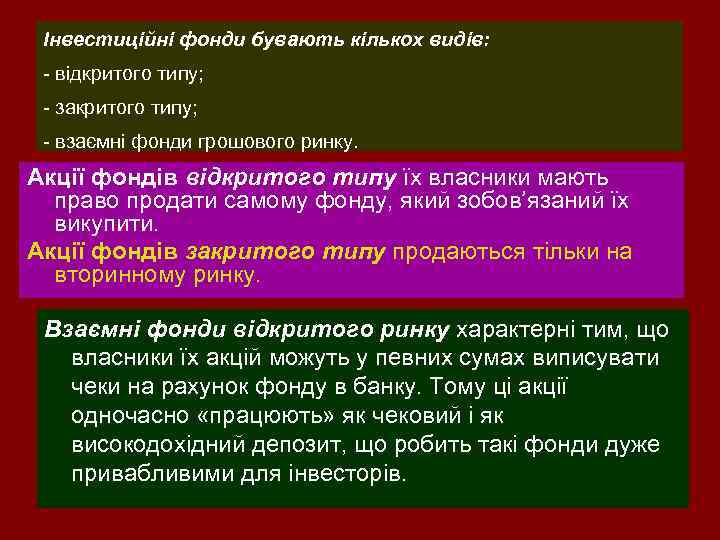 Інвестиційні фонди бувають кількох видів:

- відкритого типу;

- закритого типу;

- взаємні фонди грошового ринку.

Акції фондів відкритого типу їх власники мають право продати самому фонду, який зобов'язаний їх викупити.

Акції фондів закритого типу продаються тільки на вторинному ринку.

Взаємні фонди відкритого ринку характерні тим, що власники їх акцій можуть у певних сумах виписувати чеки на рахунок фонду в банку. Тому ці акції одночасно «працюють» як чековий і як високодохідний депозит, що робить такі фонди дуже привабливими для інвесторів.